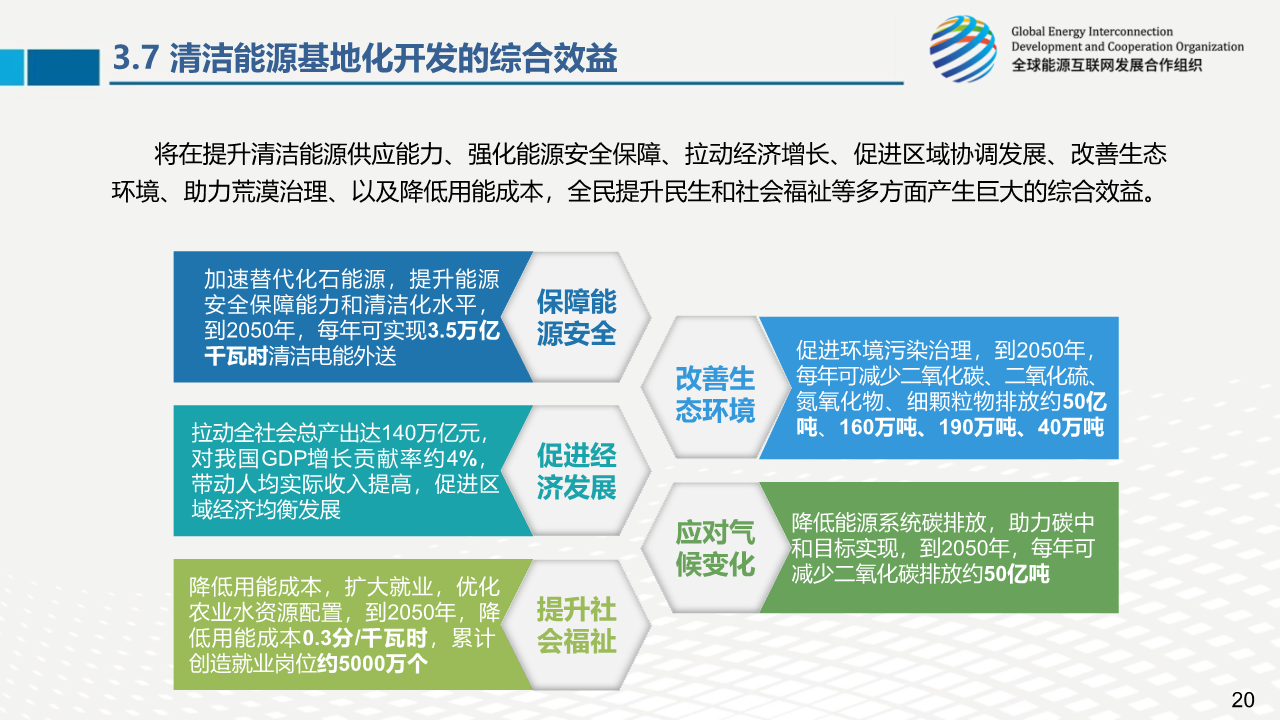 3.7 清洁能源基地化开发的综合效益

Global Energy Interconnection Development and Cooperation Organization
全球能源互联网发展合作组织

将在提升清洁能源供应能力、强化能源安全保障、拉动经济增长、促进区域协调发展、改善生态环境、助力荒漠治理、以及降低用能成本，全民提升民生和社会福祉等多方面产生巨大的综合效益。

加速替代化石能源，提升能源安全保障能力和清洁化水平，到2050年，每年可实现3.5万亿千瓦时清洁电能外送

保障能源安全

拉动全社会总产出达140万亿元，对我国GDP增长贡献率约4%，带动人均实际收入提高，促进区域经济均衡发展

促进经济发展

降低用能成本，扩大就业，优化农业水资源配置，到2050年，降低用能成本0.3分/千瓦时，累计创造就业岗位约5000万个

提升社会福祉

改善生态环境

促进环境污染治理，到2050年，每年可减少二氧化碳、二氧化硫、氮氧化物、细颗粒物排放约50亿吨、160万吨、190万吨、40万吨

应对气候变化

降低能源系统碳排放，助力碳中和目标实现，到2050年，每年可减少二氧化碳排放约50亿吨

20